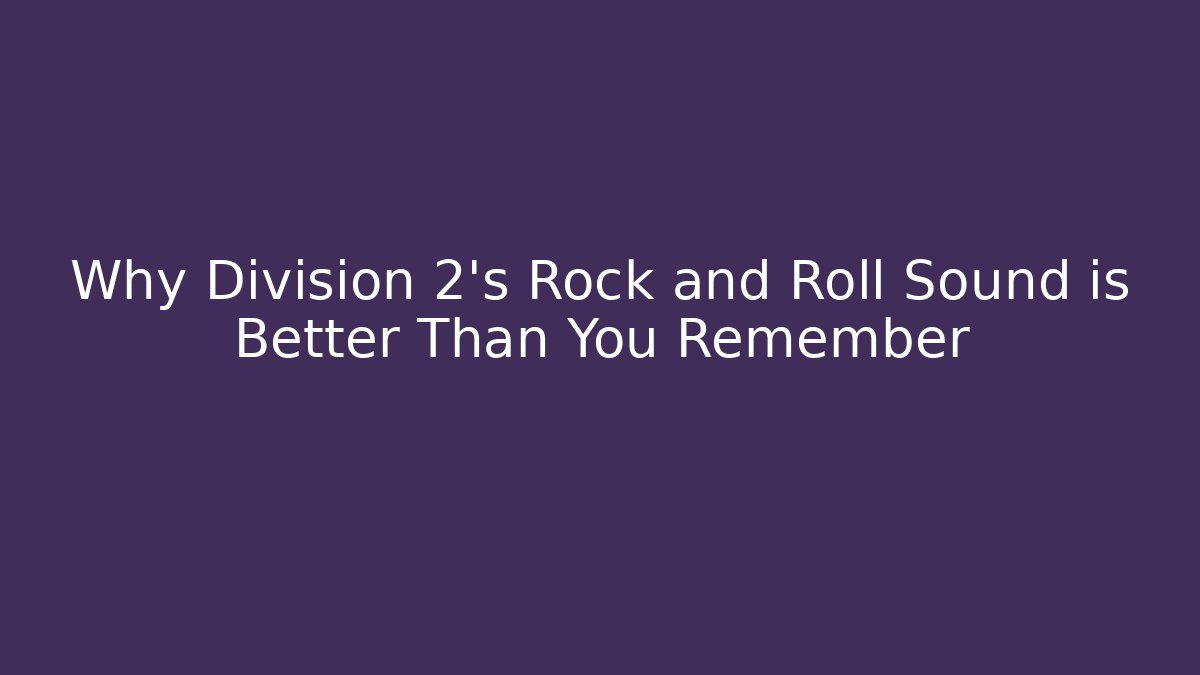 Why Division 2's Rock and Roll Sound is Better Than You Remember